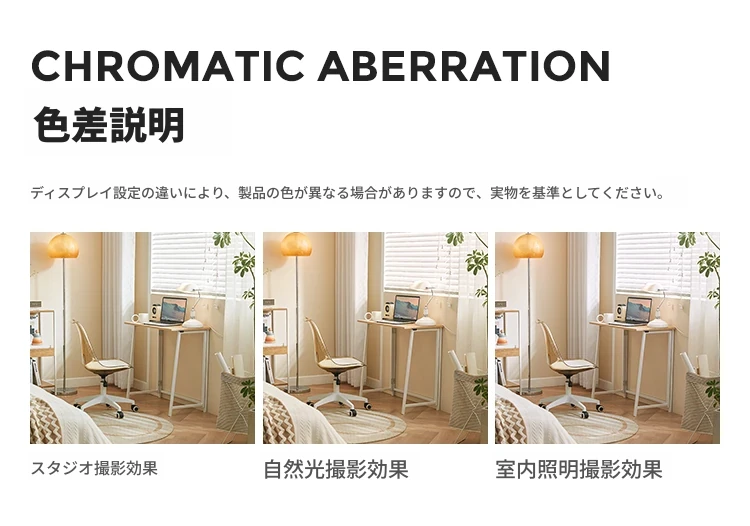 CHROMATIC ABERRATION
色差説明

ディスプレイ設定の違いにより、製品の色が異なる場合がありますので、実物を基準としてください。

スタジオ撮影効果

自然光撮影効果

室内照明撮影効果